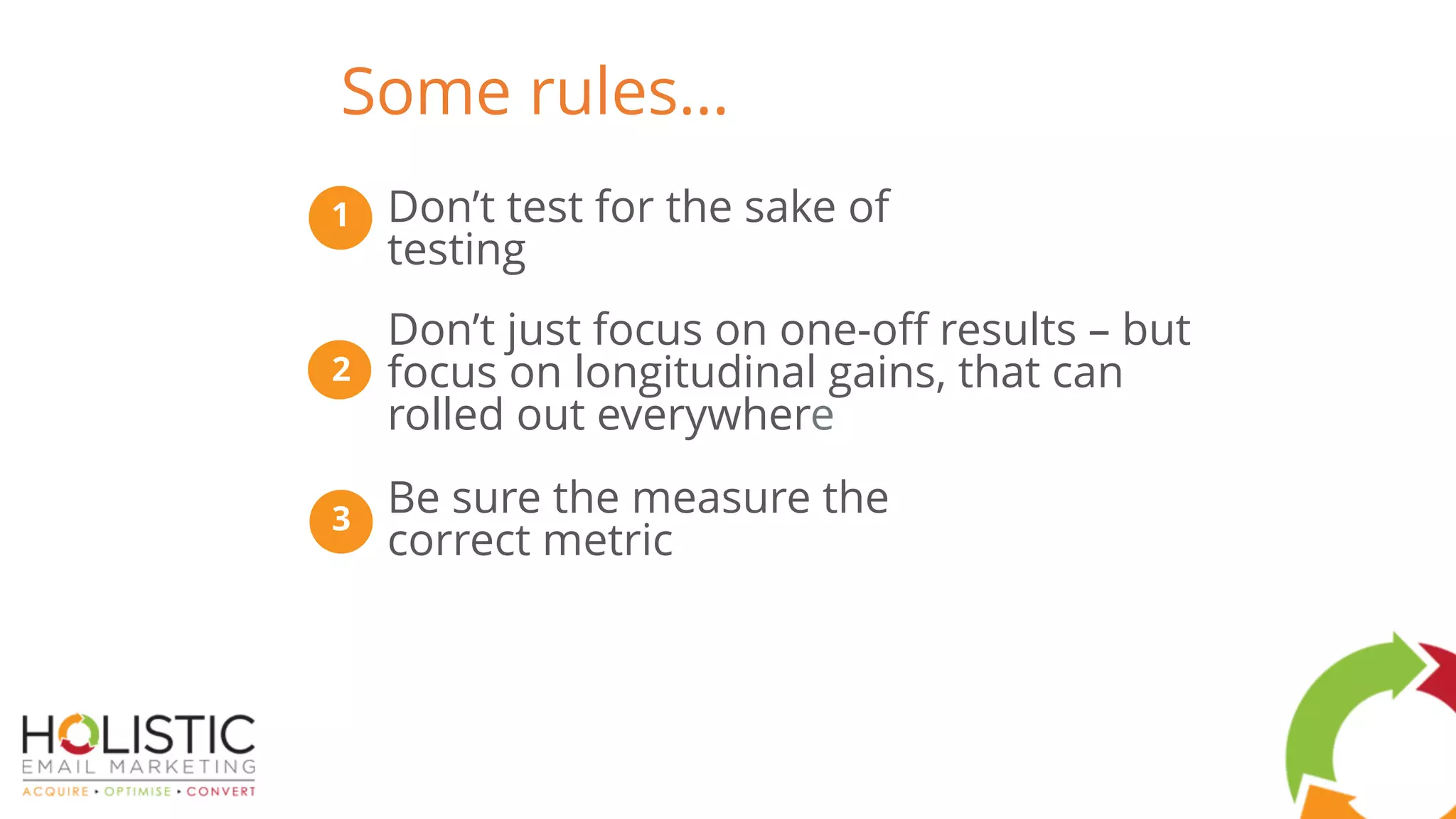 Some rules...

1 Don't test for the sake of testing

2 Don't just focus on one-off results – but focus on longitudinal gains, that can rolled out everywhere

3 Be sure the measure the correct metric

HOLISTIC
EMAIL MARKETING
ACQUIRE • OPTIMISE • CONVERT